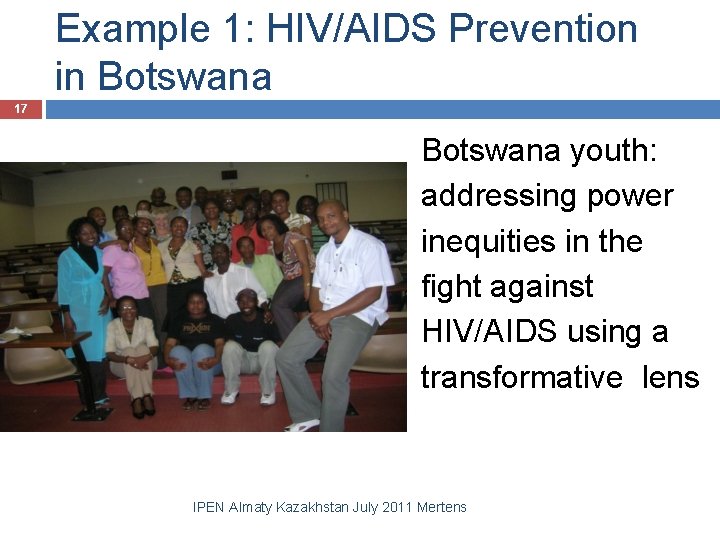 Example 1: HIV/AIDS Prevention in Botswana

17

Botswana youth: addressing power inequities in the fight against HIV/AIDS using a transformative lens

IPEN Almaty Kazakhstan July 2011 Mertens